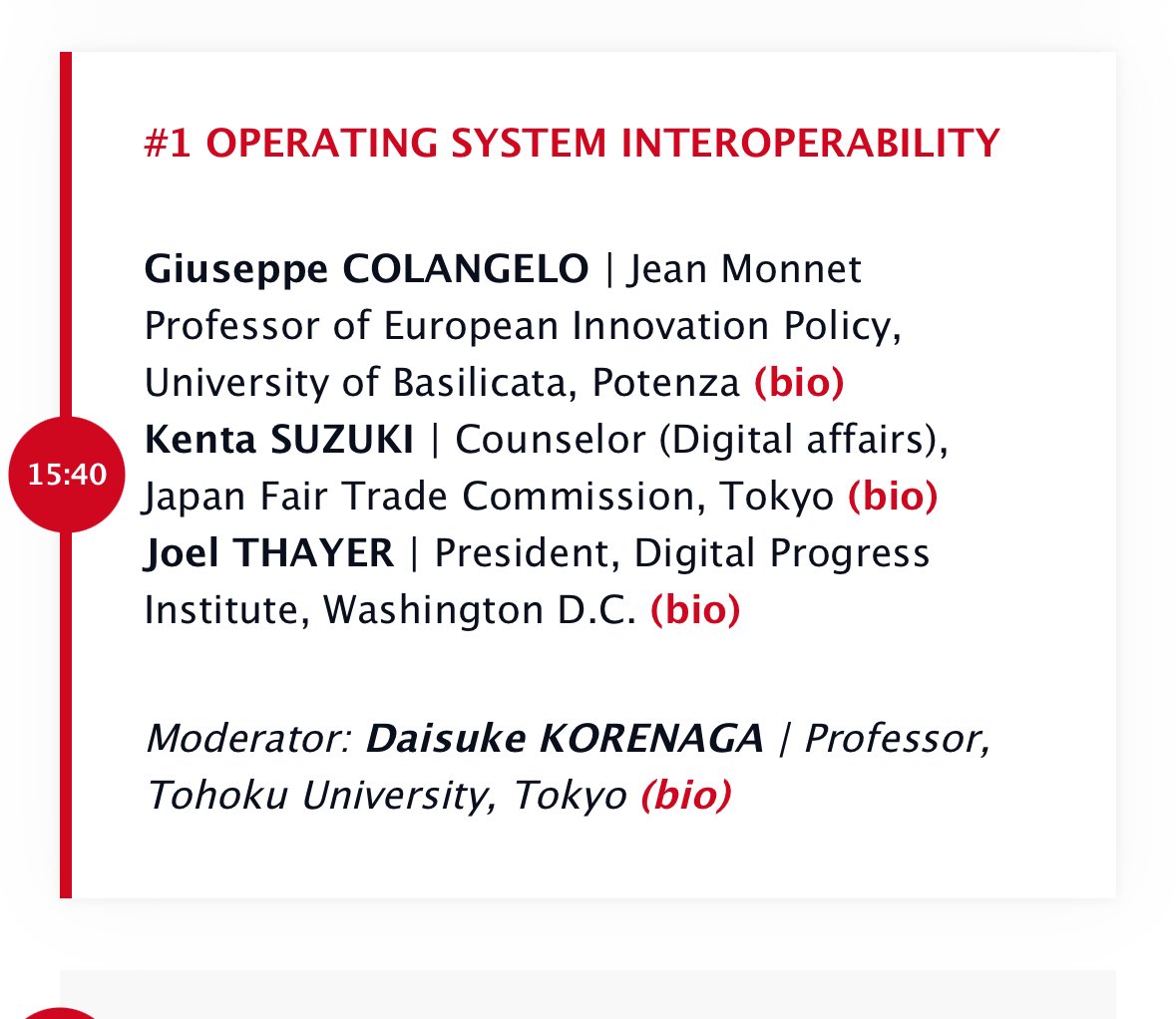 15:40

#1 OPERATING SYSTEM INTEROPERABILITY

Giuseppe COLANGELO | Jean Monnet Professor of European Innovation Policy, University of Basilicata, Potenza (bio)
Kenta SUZUKI | Counselor (Digital affairs), Japan Fair Trade Commission, Tokyo (bio)
Joel THAYER | President, Digital Progress Institute, Washington D.C. (bio)

Moderator: Daisuke KORENAGA | Professor, Tohoku University, Tokyo (bio)